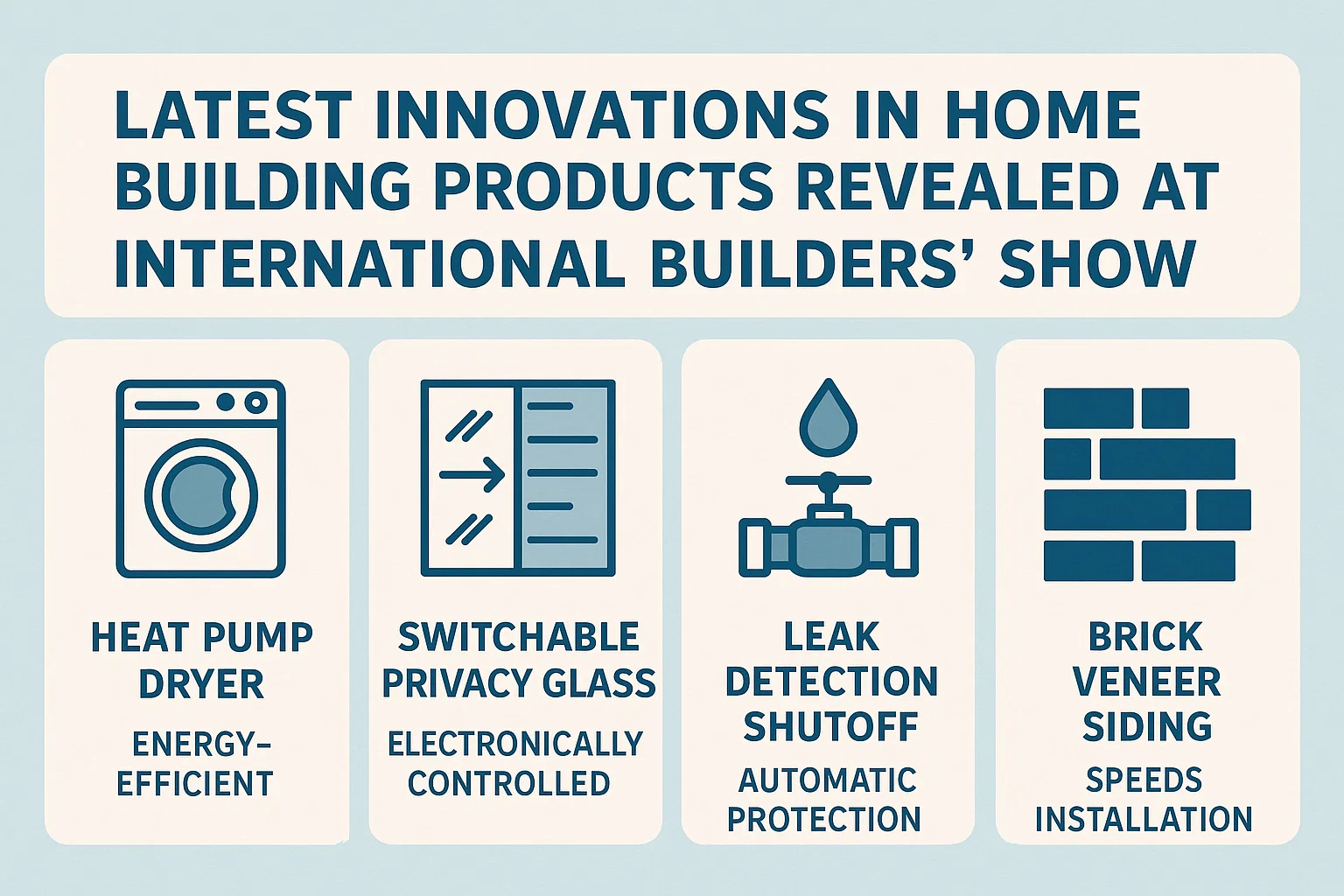 LATEST INNOVATIONS IN HOME BUILDING PRODUCTS REVEALED AT INTERNATIONAL BUILDERS' SHOW

HEAT PUMP DRYER

ENERGY-EFFICIENT

SWITCHABLE PRIVACY GLASS

ELECTRONICALLY CONTROLLED

LEAK DETECTION SHUTOFF

AUTOMATIC PROTECTION

BRICK VENEER SIDING

SPEEDS INSTALLATION